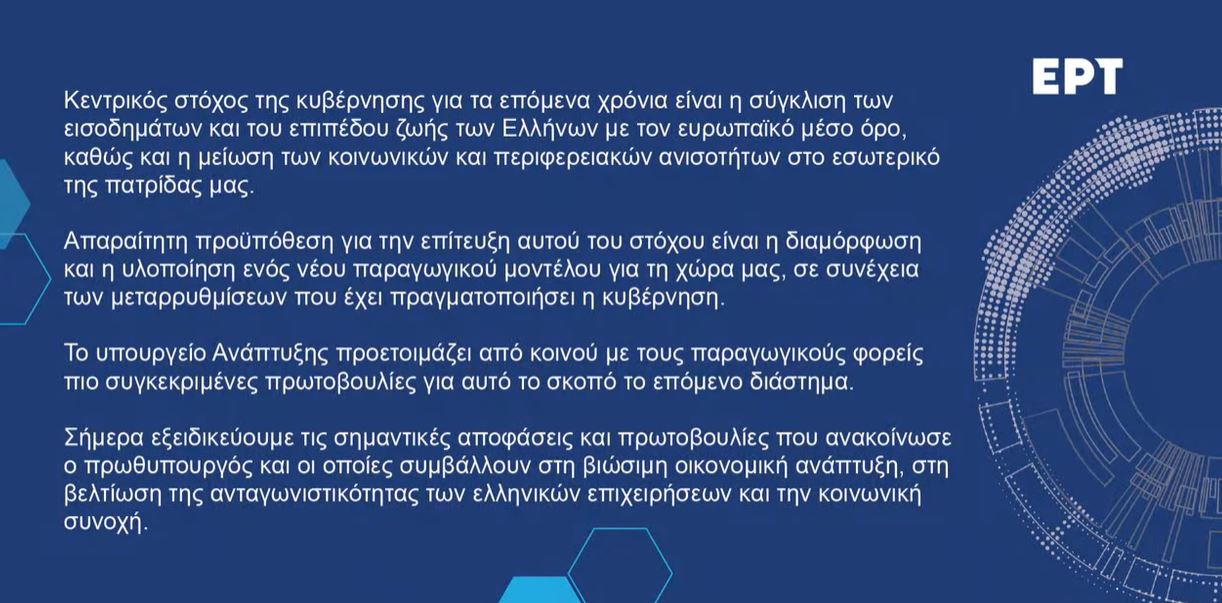 ΕΡΤ

Κεντρικός στόχος της κυβέρνησης για τα επόμενα χρόνια είναι η σύγκλιση των εισοδημάτων και του επιπέδου ζωής των Ελλήνων με τον ευρωπαϊκό μέσο όρο, καθώς και η μείωση των κοινωνικών και περιφερειακών ανισοτήτων στο εσωτερικό της πατρίδας μας.

Απαραίτητη προϋπόθεση για την επίτευξη αυτού του στόχου είναι η διαμόρφωση και η υλοποίηση ενός νέου παραγωγικού μοντέλου για τη χώρα μας, σε συνέχεια των μεταρρυθμίσεων που έχει πραγματοποιήσει η κυβέρνηση.

Το υπουργείο Ανάπτυξης προετοιμάζει από κοινού με τους παραγωγικούς φορείς πιο συγκεκριμένες πρωτοβουλίες για αυτό το σκοπό το επόμενο διάστημα.

Σήμερα εξειδικεύουμε τις σημαντικές αποφάσεις και πρωτοβουλίες που ανακοίνωσε ο πρωθυπουργός και οι οποίες συμβάλλουν στη βιώσιμη οικονομική ανάπτυξη, στη βελτίωση της ανταγωνιστικότητας των ελληνικών επιχειρήσεων και την κοινωνική συνοχή.